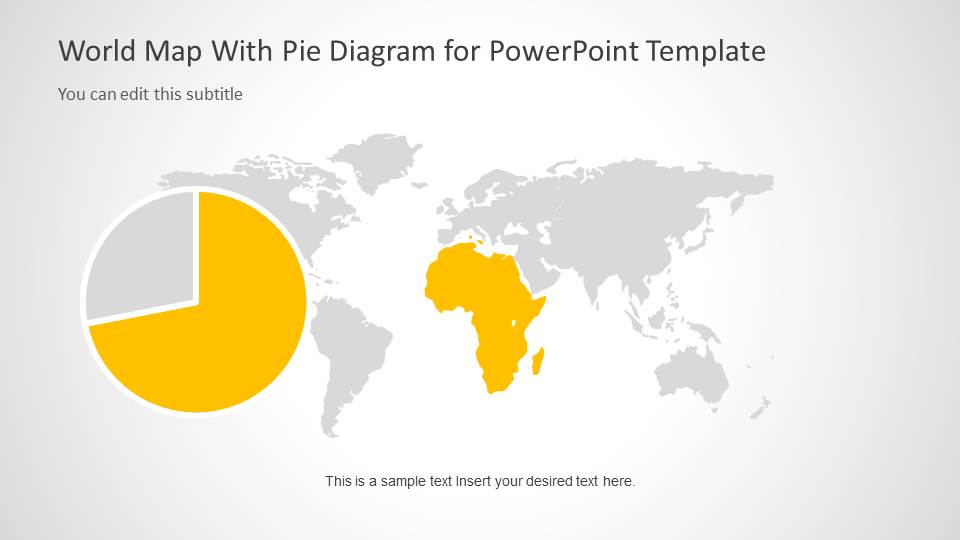 World Map With Pie Diagram for PowerPoint Template

You can edit this subtitle

This is a sample text Insert your desired text here.